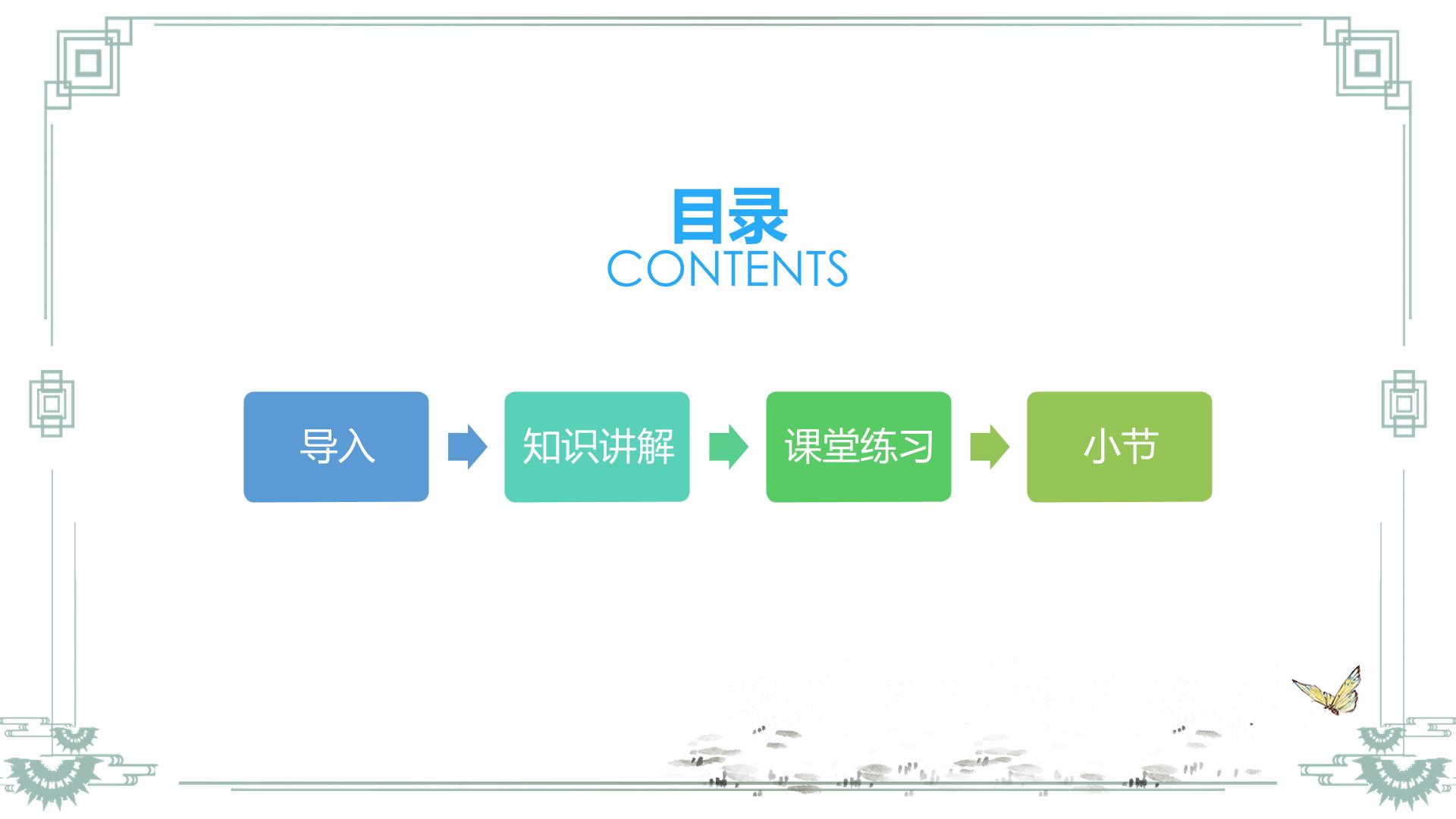 目录
CONTENTS

导入

知识讲解

课堂练习

小节